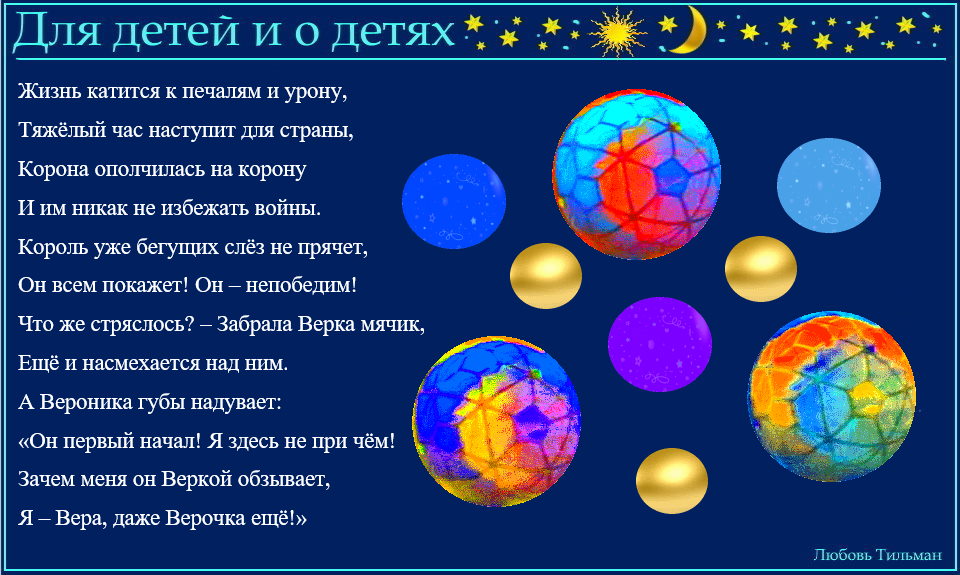 Для детей и о детях

Жизнь катится к печалям и урону,
Тяжёлый час наступит для страны,
Корона ополчилась на корону
И им никак не избежать войны.
Король уже бегущих слёз не прячет,
Он всем покажет! Он – непобедим!
Что же стряслось? – Забрала Верка мячик,
Ещё и насмехается над ним.
А Вероника губы надувает:
«Он первый начал! Я здесь не при чём!
Зачем меня он Веркой обзывает,
Я – Вера, даже Верочка ещё!»

Любовь Тильман